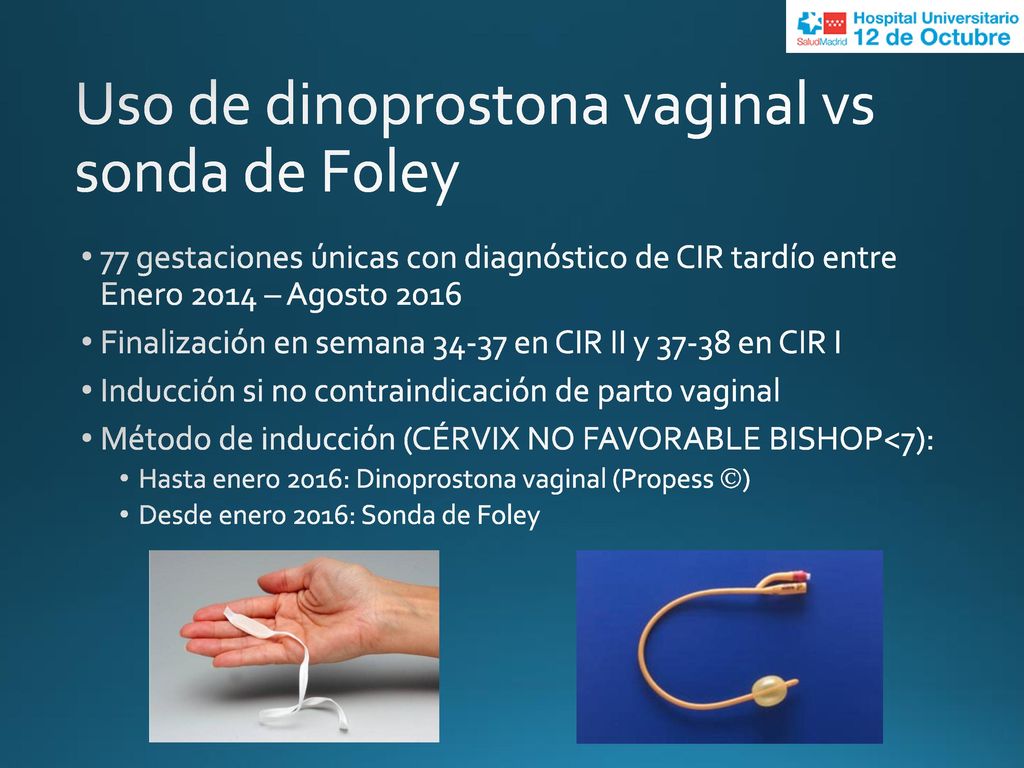 SaludMadrid Hospital Universitario 12 de Octubre

Uso de dinoprostona vaginal vs sonda de Foley

• 77 gestaciones únicas con diagnóstico de CIR tardío entre Enero 2014 – Agosto 2016
• Finalización en semana 34-37 en CIR II y 37-38 en CIR I
• Inducción si no contraindicación de parto vaginal
• Método de inducción (CÉRVIX NO FAVORABLE BISHOP<7):
  • Hasta enero 2016: Dinoprostona vaginal (Propess ©)
  • Desde enero 2016: Sonda de Foley